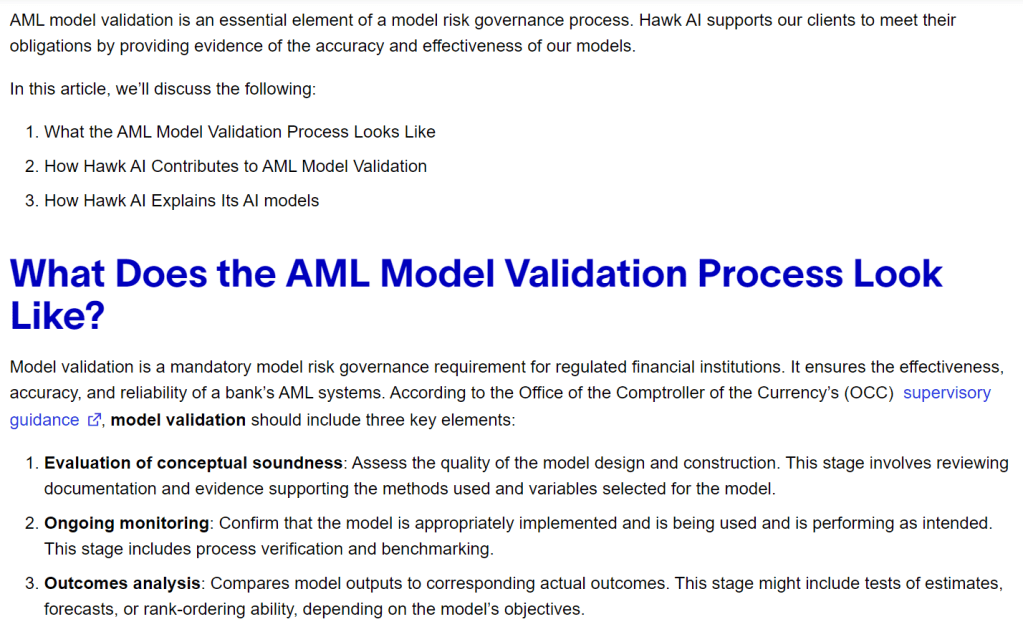 AML model validation is an essential element of a model risk governance process. Hawk AI supports our clients to meet their obligations by providing evidence of the accuracy and effectiveness of our models.

In this article, we'll discuss the following:

1. What the AML Model Validation Process Looks Like
2. How Hawk AI Contributes to AML Model Validation
3. How Hawk AI Explains Its AI models

What Does the AML Model Validation Process Look Like?

Model validation is a mandatory model risk governance requirement for regulated financial institutions. It ensures the effectiveness, accuracy, and reliability of a bank's AML systems. According to the Office of the Comptroller of the Currency's (OCC) supervisory guidance, model validation should include three key elements:

1. Evaluation of conceptual soundness: Assess the quality of the model design and construction. This stage involves reviewing documentation and evidence supporting the methods used and variables selected for the model.
2. Ongoing monitoring: Confirm that the model is appropriately implemented and is being used and is performing as intended. This stage includes process verification and benchmarking.
3. Outcomes analysis: Compares model outputs to corresponding actual outcomes. This stage might include tests of estimates, forecasts, or rank-ordering ability, depending on the model's objectives.